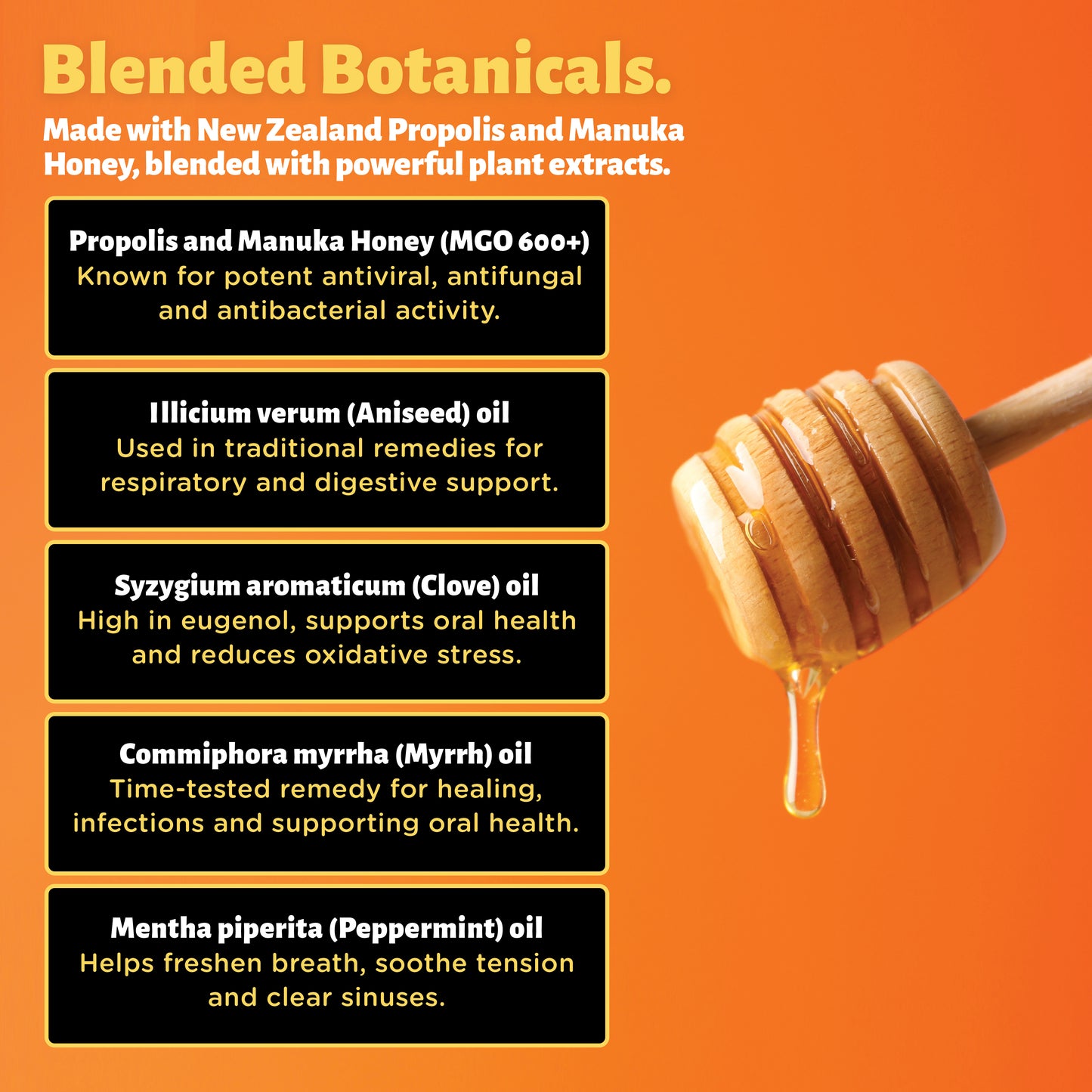 Blended Botanicals.

Made with New Zealand Propolis and Manuka Honey, blended with powerful plant extracts.

Propolis and Manuka Honey (MGO 600+)
Known for potent antiviral, antifungal and antibacterial activity.

Illicium verum (Aniseed) oil
Used in traditional remedies for respiratory and digestive support.

Syzygium aromaticum (Clove) oil
High in eugenol, supports oral health and reduces oxidative stress.

Commiphora myrrha (Myrrh) oil
Time-tested remedy for healing, infections and supporting oral health.

Mentha piperita (Peppermint) oil
Helps freshen breath, soothe tension and clear sinuses.